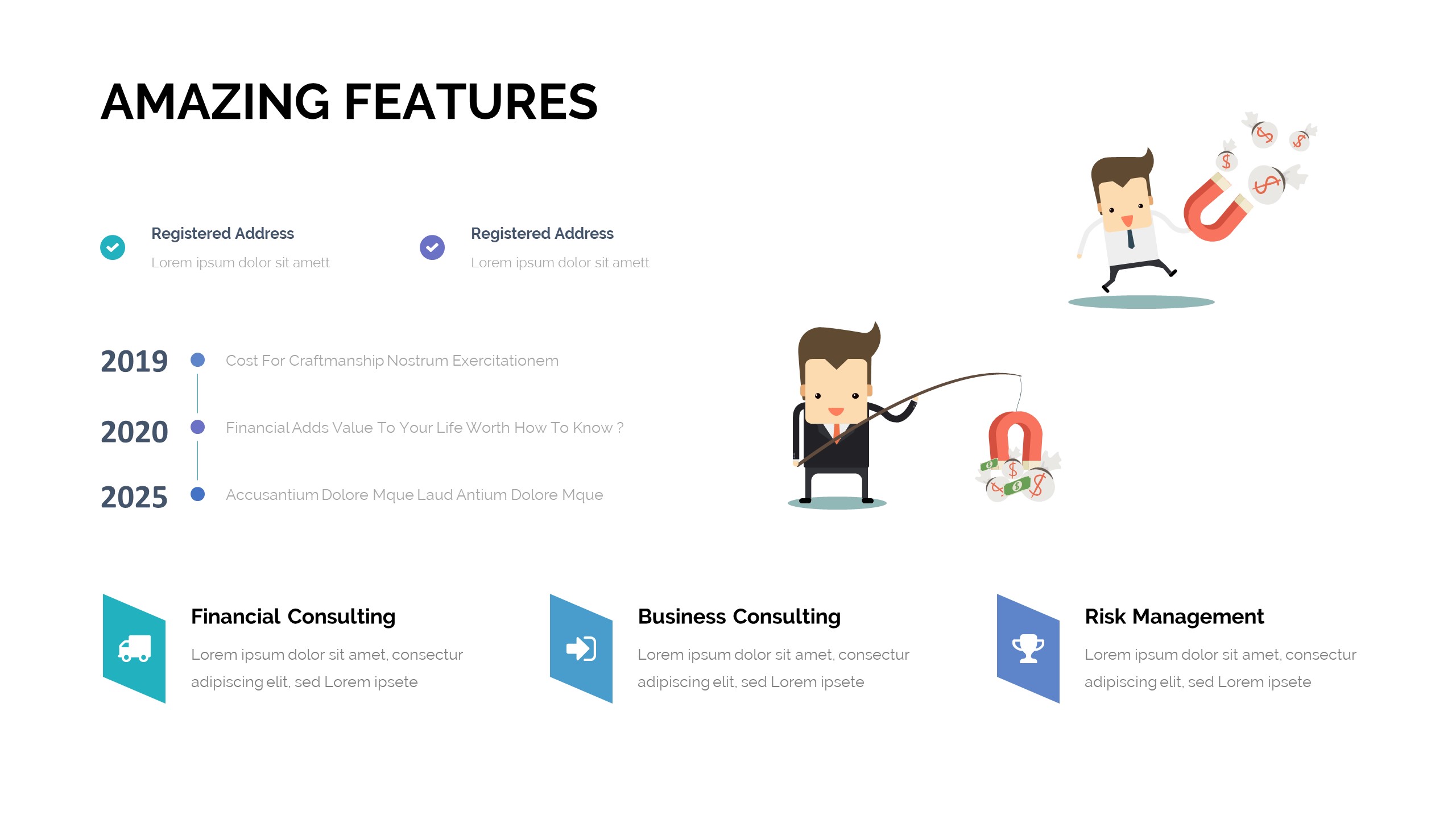 AMAZING FEATURES

Registered Address
Lorem ipsum dolor sit amett

Registered Address
Lorem ipsum dolor sit amett

2019 Cost For Craftmanship Nostrum Exercitationem

2020 Financial Adds Value To Your Life Worth How To Know ?

2025 Accusantium Dolore Mque Laud Antium Dolore Mque

Financial Consulting
Lorem ipsum dolor sit amet, consectur adipiscing elit, sed Lorem ipsete

Business Consulting
Lorem ipsum dolor sit amet, consectur adipiscing elit, sed Lorem ipsete

Risk Management
Lorem ipsum dolor sit amet, consectur adipiscing elit, sed Lorem ipsete